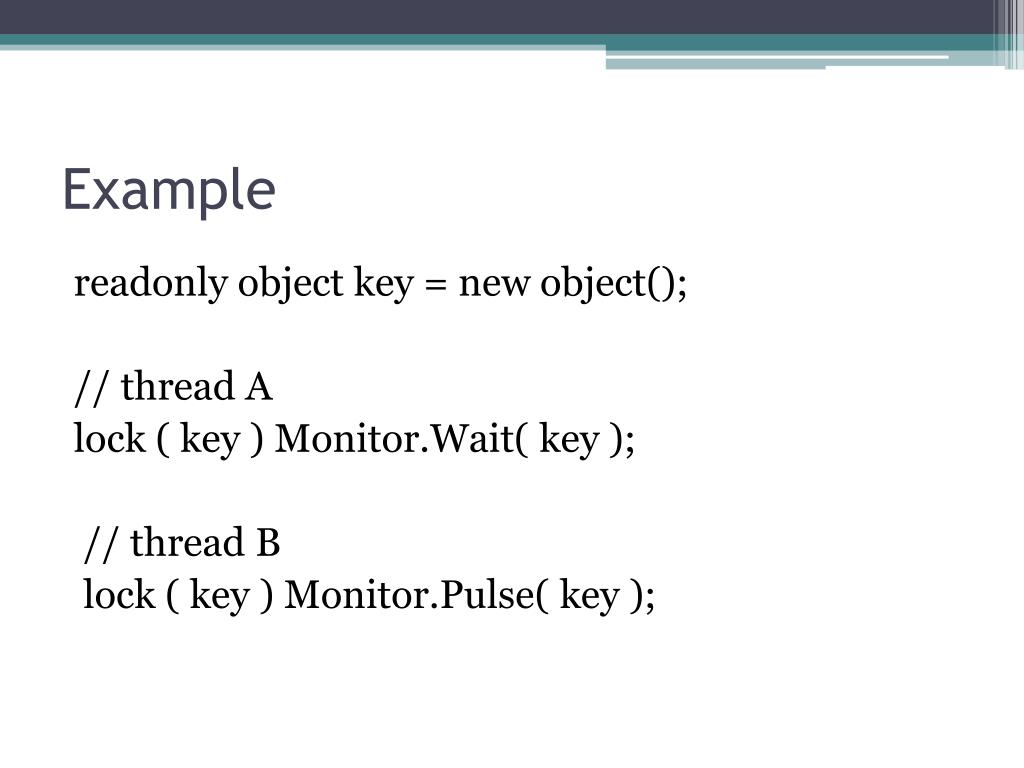 Example

readonly object key = new object();

// thread A
lock ( key ) Monitor.Wait( key );

// thread B
lock ( key ) Monitor.Pulse( key );